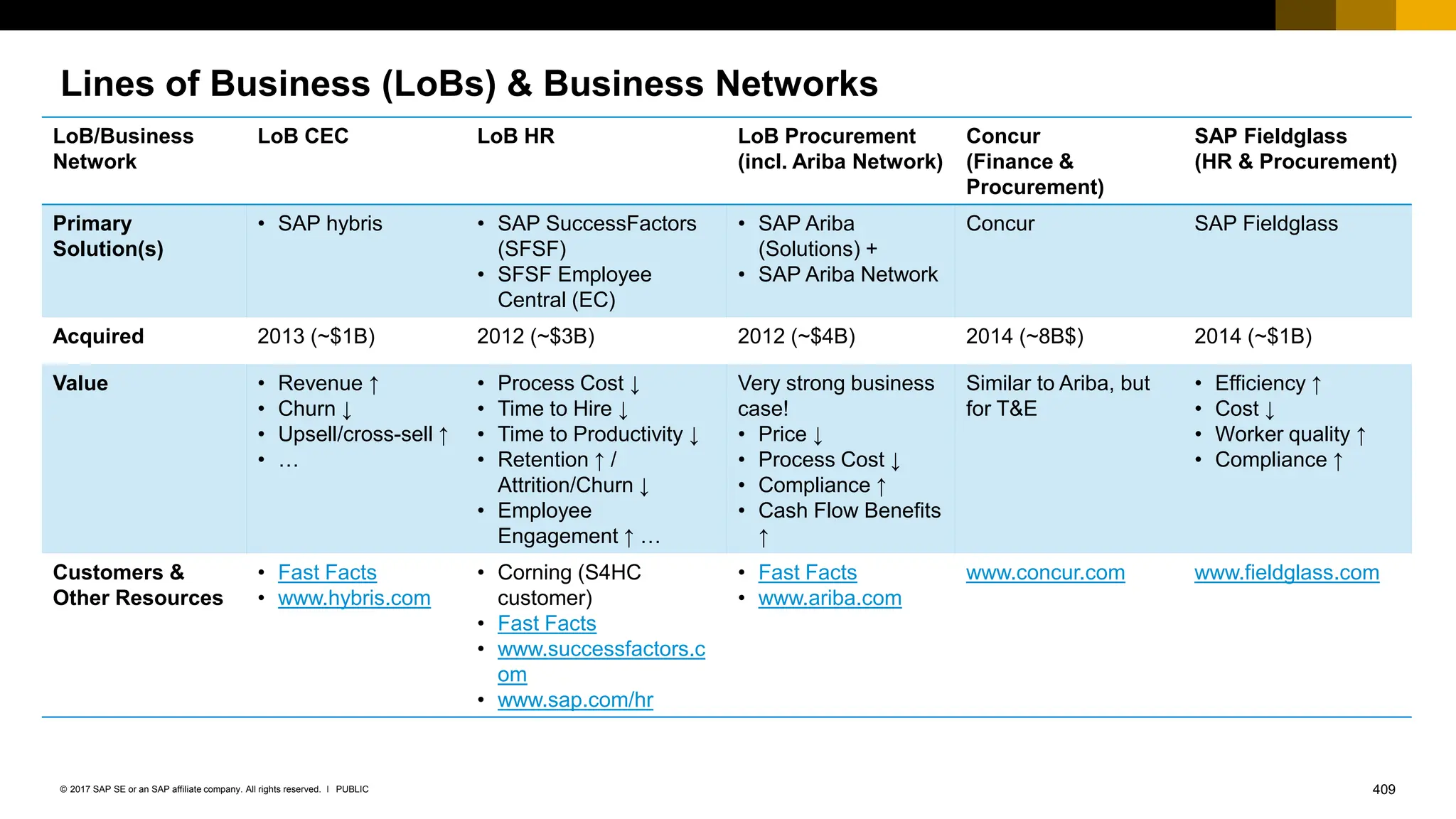 Lines of Business (LoBs) & Business Networks

| LoB/Business Network | LoB CEC | LoB HR | LoB Procurement (incl. Ariba Network) | Concur (Finance & Procurement) | SAP Fieldglass (HR & Procurement) |
|---|---|---|---|---|---|
| Primary Solution(s) | • SAP hybris | • SAP SuccessFactors (SFSF) • SFSF Employee Central (EC) | • SAP Ariba (Solutions) + • SAP Ariba Network | Concur | SAP Fieldglass |
| Acquired | 2013 (~$1B) | 2012 (~$3B) | 2012 (~$4B) | 2014 (~8B$) | 2014 (~$1B) |
| Value | • Revenue ↑ • Churn ↓ • Upsell/cross-sell ↑ • … | • Process Cost ↓ • Time to Hire ↓ • Time to Productivity ↓ • Retention ↑ / Attrition/Churn ↓ • Employee Engagement ↑ … | Very strong business case! • Price ↓ • Process Cost ↓ • Compliance ↑ • Cash Flow Benefits ↑ | Similar to Ariba, but for T&E | • Efficiency ↑ • Cost ↓ • Worker quality ↑ • Compliance ↑ |
| Customers & Other Resources | • Fast Facts • www.hybris.com | • Corning (S4HC customer) • Fast Facts • www.successfactors.com • www.sap.com/hr | • Fast Facts • www.ariba.com | www.concur.com | www.fieldglass.com |

© 2017 SAP SE or an SAP affiliate company. All rights reserved. I PUBLIC

409